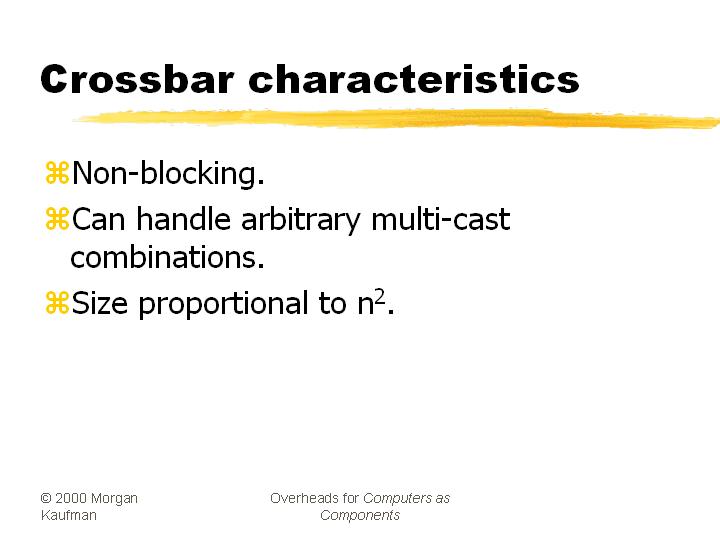 Crossbar characteristics

⌘Non-blocking.

⌘Can handle arbitrary multi-cast combinations.

⌘Size proportional to $n^2$.

© 2000 Morgan Kaufman

Overheads for Computers as Components